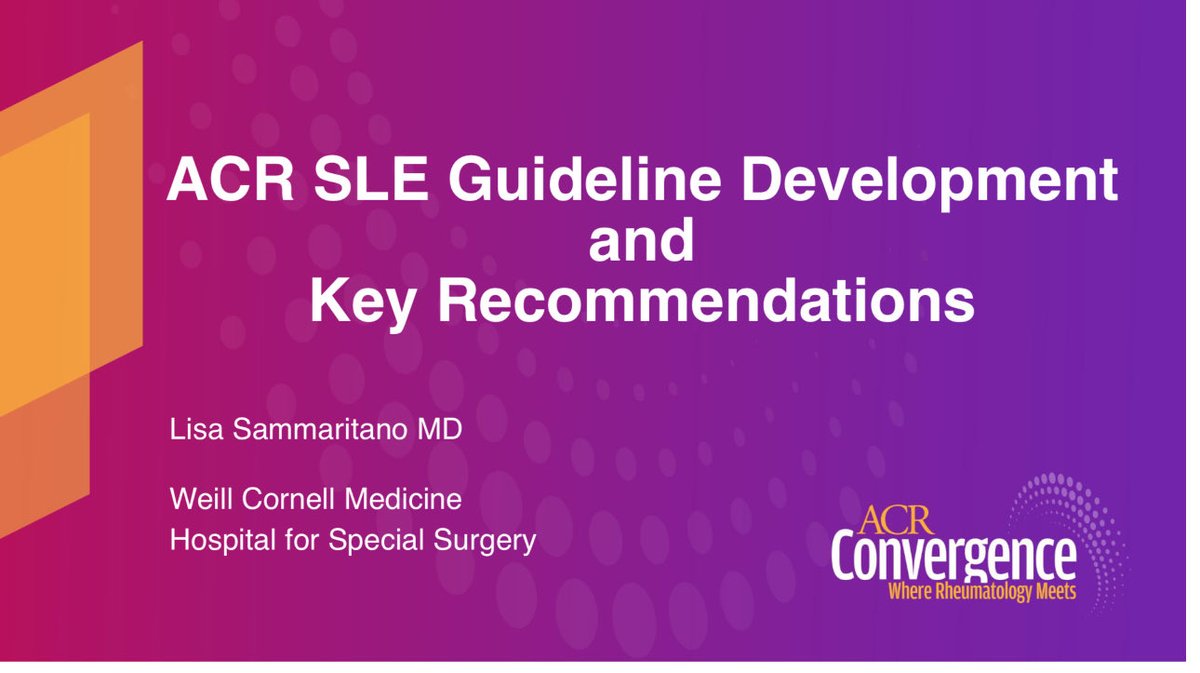 ACR SLE Guideline Development and Key Recommendations

Lisa Sammaritano MD

Weill Cornell Medicine
Hospital for Special Surgery

ACR
Convergence
Where Rheumatology Meets